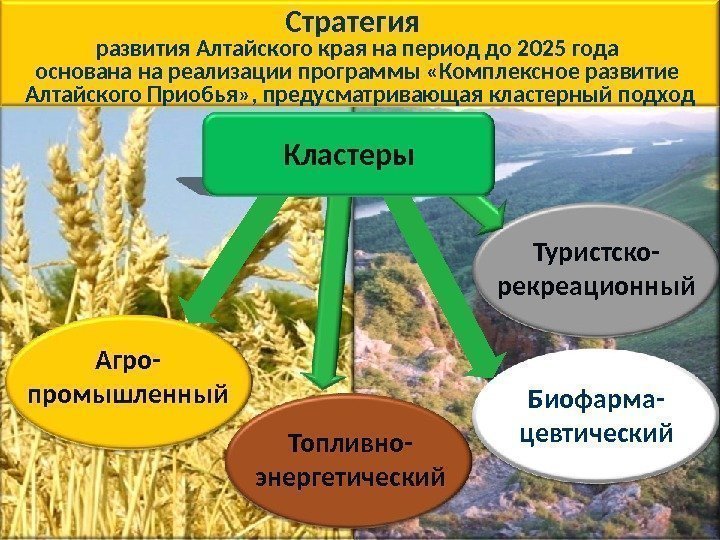 Стратегия
развития Алтайского края на период до 2025 года основана на реализации программы «Комплексное развитие Алтайского Приобья», предусматривающая кластерный подход

Кластеры

Туристско-рекреационный

Агро-промышленный

Топливно-энергетический

Биофарма-цевтический